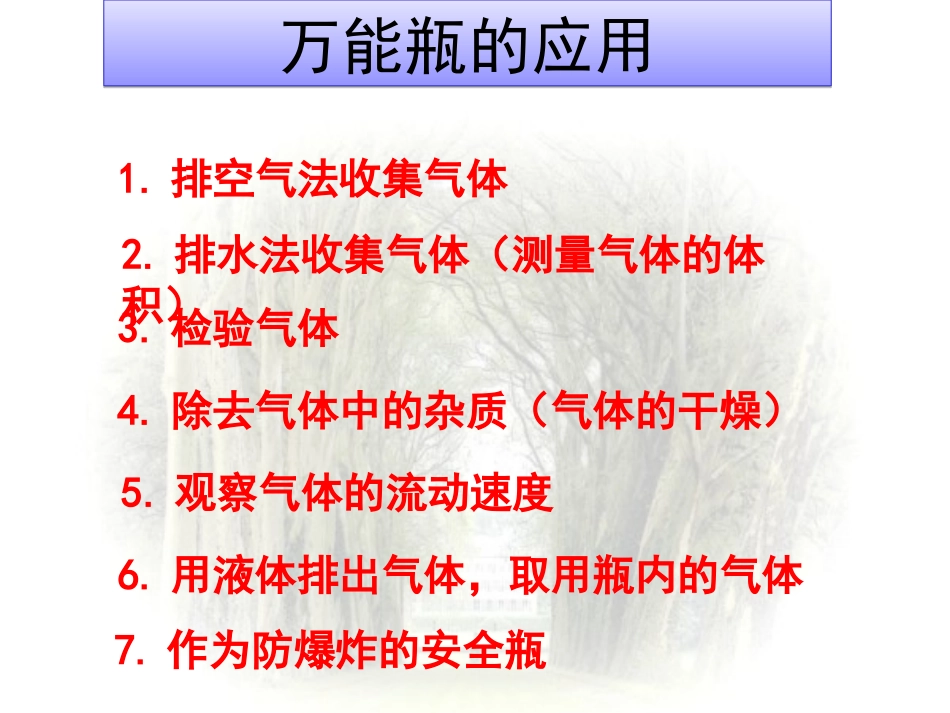 万能瓶的应用

1. 排空气法收集气体

2. 排水法收集气体（测量气体的体积）

3. 检验气体

4. 除去气体中的杂质（气体的干燥）

5. 观察气体的流动速度

6. 用液体排出气体，取用瓶内的气体

7. 作为防爆炸的安全瓶